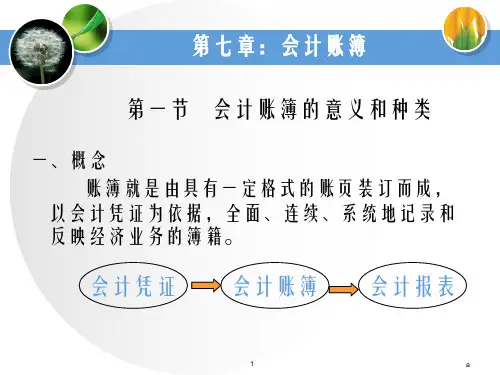 第七章：会计账簿

第一节　会计账簿的意义和种类

一、概念

账簿就是由具有一定格式的账页装订而成，以会计凭证为依据，全面、连续、系统地记录和反映经济业务的簿籍。

会计凭证

会计账簿

会计报表

1

a